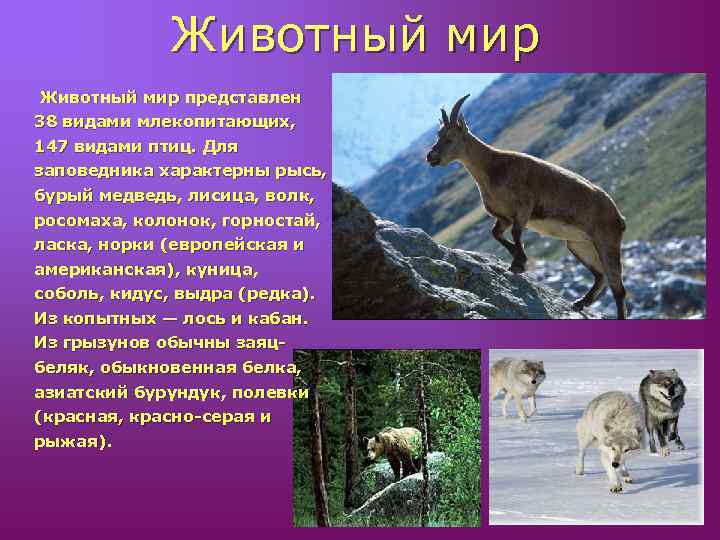 Животный мир

Животный мир представлен 38 видами млекопитающих, 147 видами птиц. Для заповедника характерны рысь, бурый медведь, лисица, волк, росомаха, колонок, горностай, ласка, норки (европейская и американская), куница, соболь, кидус, выдра (редка). Из копытных — лось и кабан. Из грызунов обычны заяц-беляк, обыкновенная белка, азиатский бурундук, полевки (красная, красно-серая и рыжая).